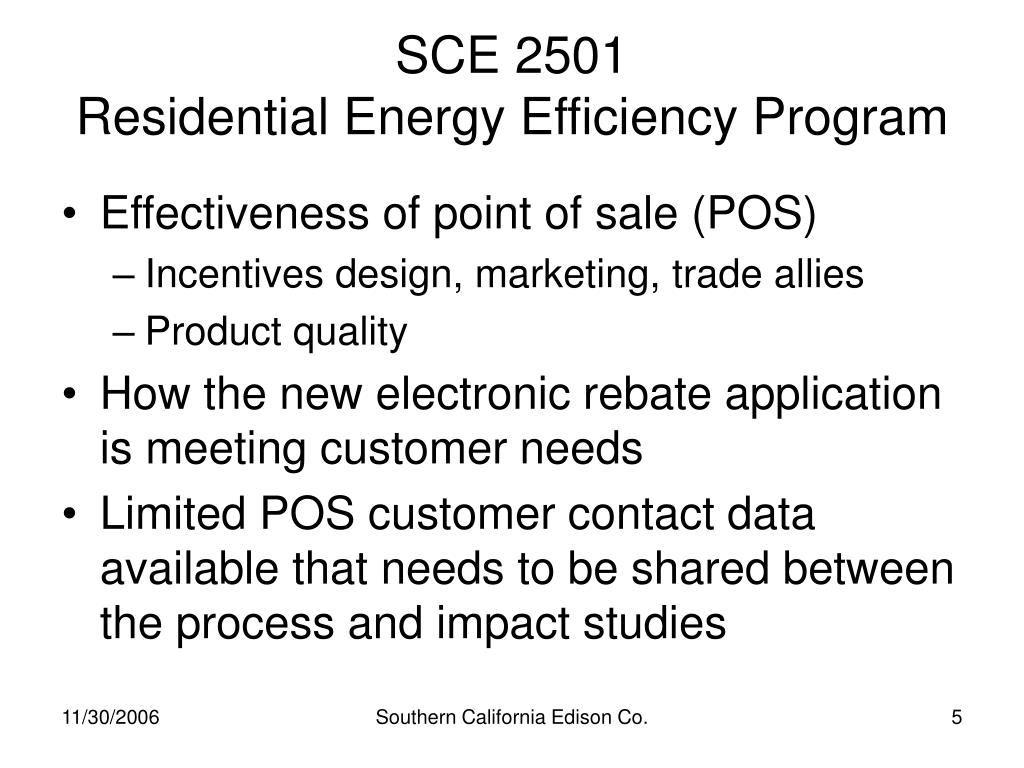 SCE 2501
Residential Energy Efficiency Program

• Effectiveness of point of sale (POS)
– Incentives design, marketing, trade allies
– Product quality
• How the new electronic rebate application is meeting customer needs
• Limited POS customer contact data available that needs to be shared between the process and impact studies

11/30/2006

Southern California Edison Co.

5